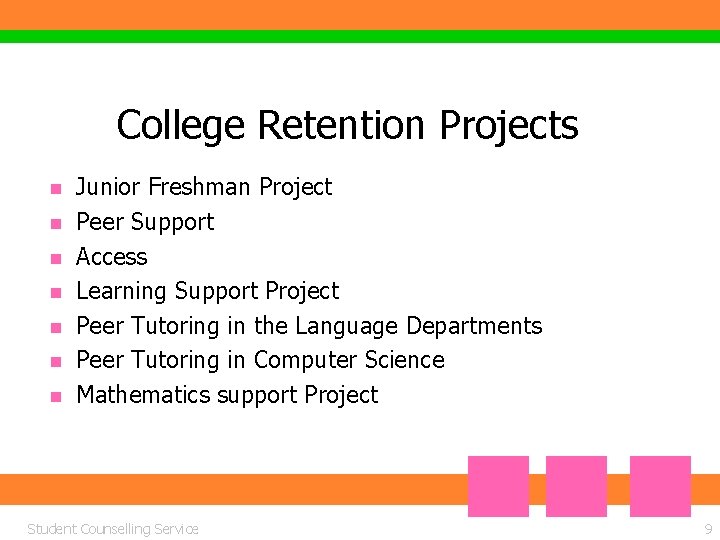 College Retention Projects

- Junior Freshman Project
- Peer Support
- Access
- Learning Support Project
- Peer Tutoring in the Language Departments
- Peer Tutoring in Computer Science
- Mathematics support Project

Student Counselling Service

9